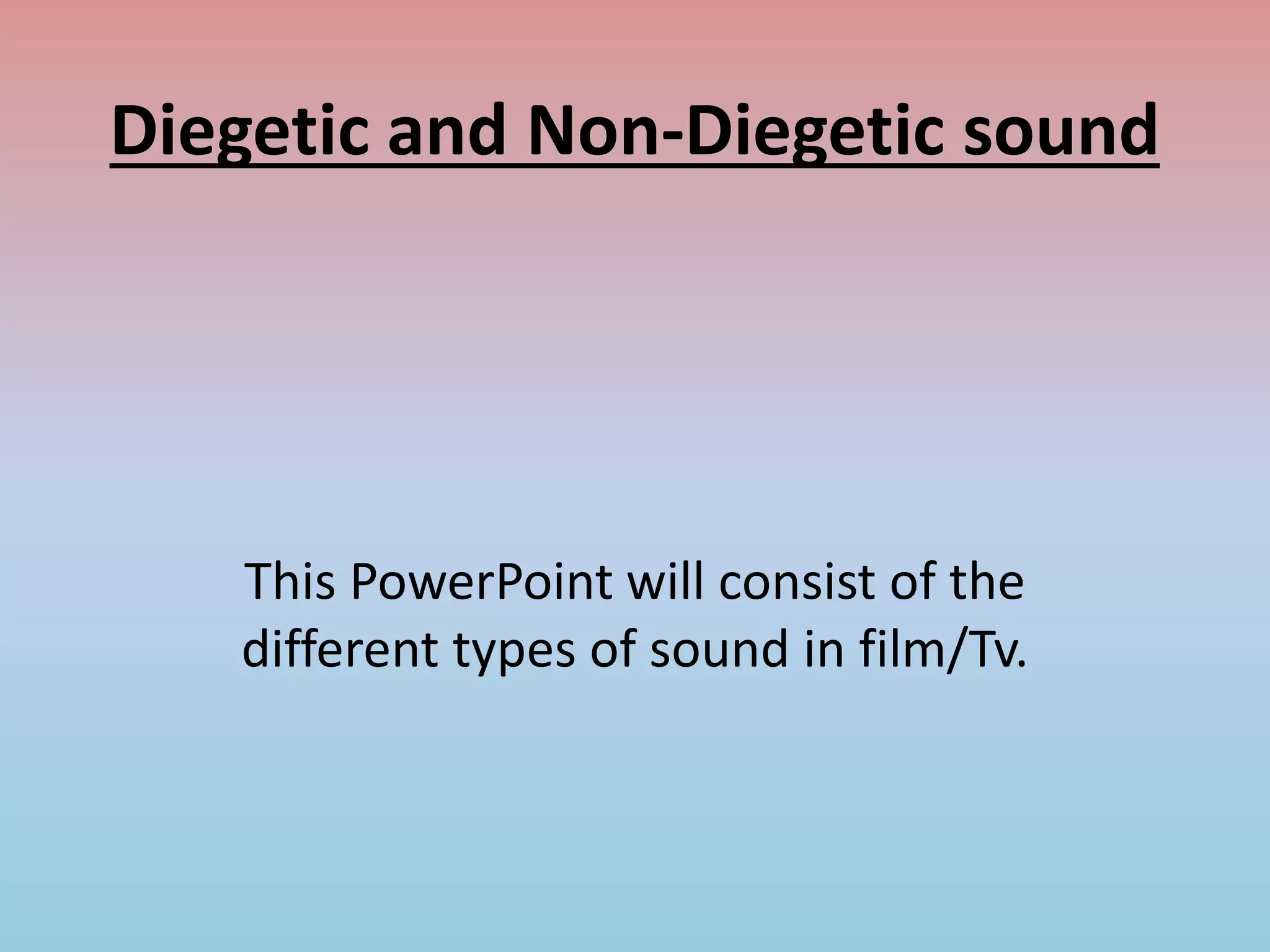 Diegetic and Non-Diegetic sound

This PowerPoint will consist of the different types of sound in film/Tv.